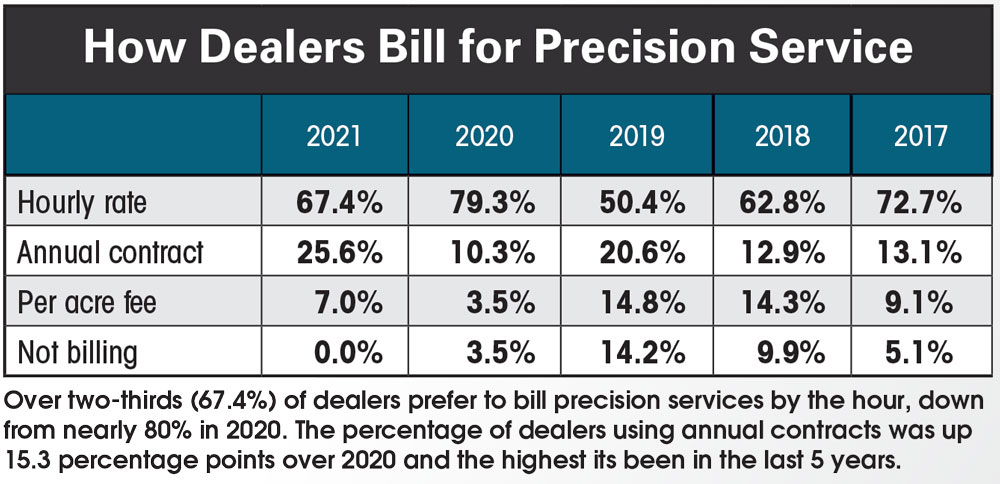 How Dealers Bill for Precision Service

| | 2021 | 2020 | 2019 | 2018 | 2017 |
|---|---|---|---|---|---|
| Hourly rate | 67.4% | 79.3% | 50.4% | 62.8% | 72.7% |
| Annual contract | 25.6% | 10.3% | 20.6% | 12.9% | 13.1% |
| Per acre fee | 7.0% | 3.5% | 14.8% | 14.3% | 9.1% |
| Not billing | 0.0% | 3.5% | 14.2% | 9.9% | 5.1% |

Over two-thirds (67.4%) of dealers prefer to bill precision services by the hour, down from nearly 80% in 2020. The percentage of dealers using annual contracts was up 15.3 percentage points over 2020 and the highest its been in the last 5 years.